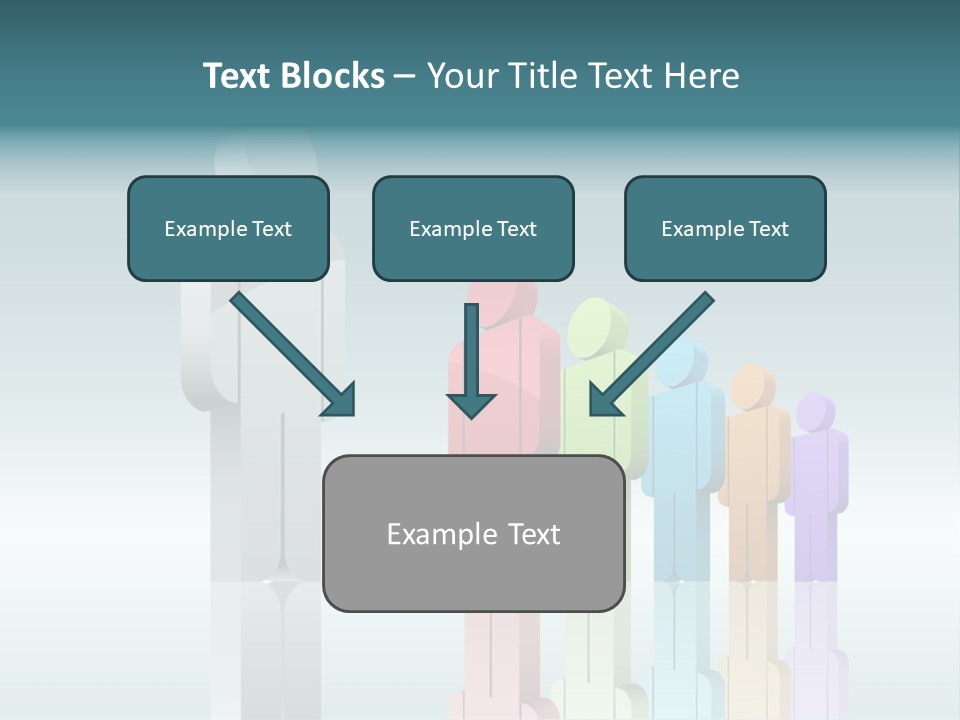 Text Blocks – Your Title Text Here

Example Text

Example Text

Example Text

Example Text